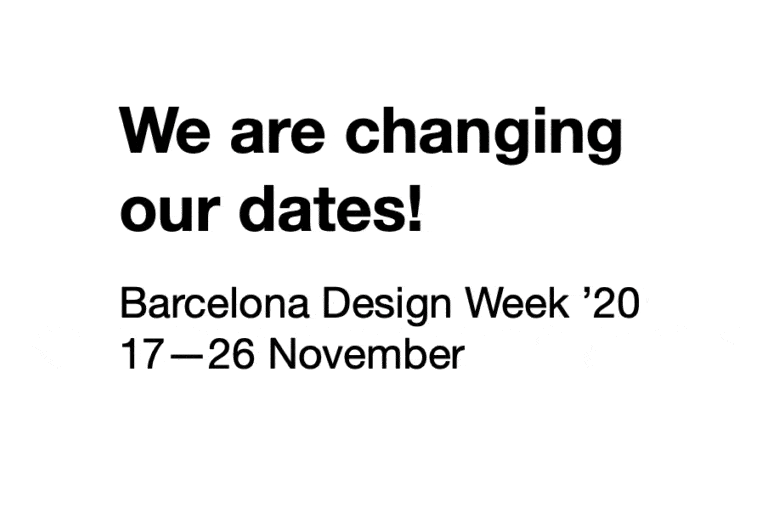 We are changing our dates!

Barcelona Design Week ’20
17—26 November